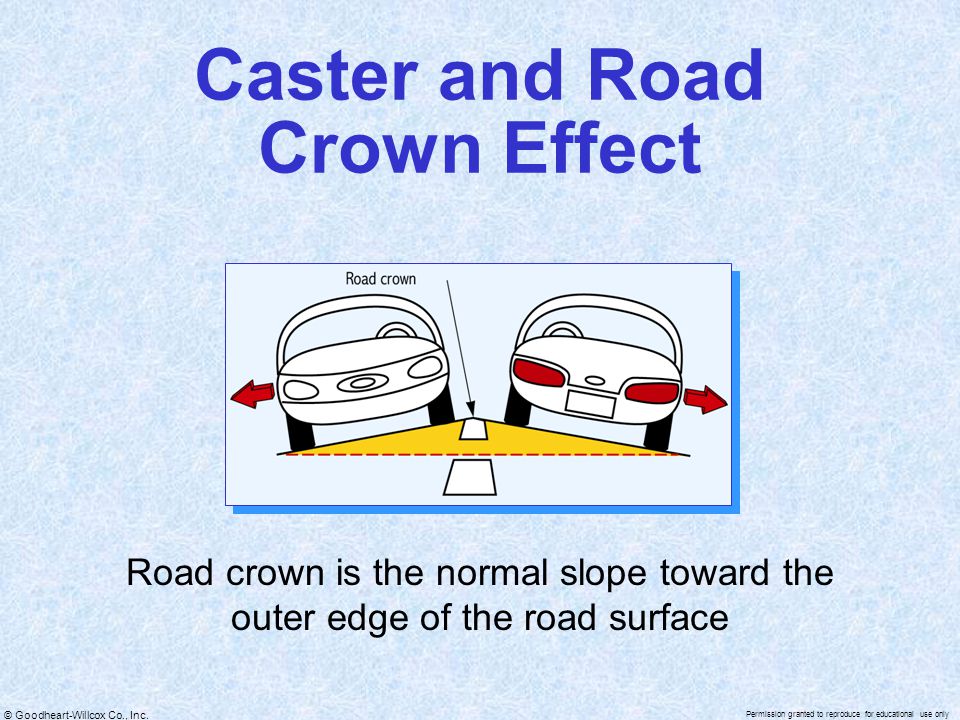 Caster and Road Crown Effect

Road crown

Road crown is the normal slope toward the outer edge of the road surface

© Goodheart-Willcox Co., Inc.

Permission granted to reproduce for educational use only